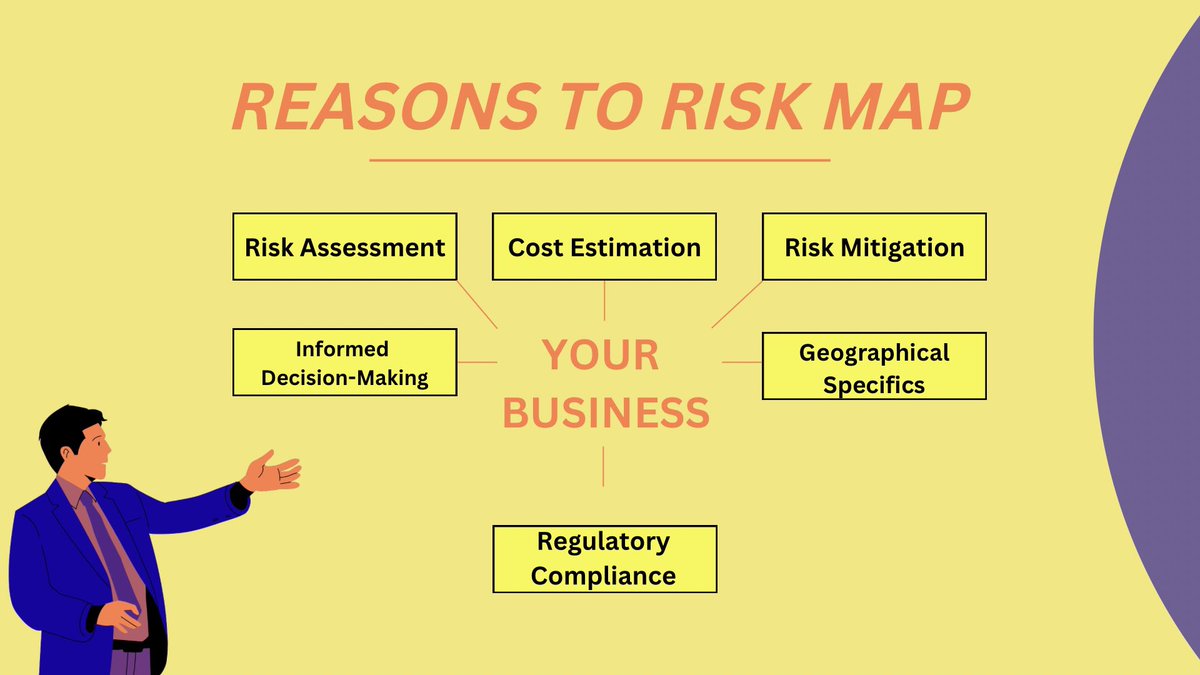 REASONS TO RISK MAP

Risk Assessment

Cost Estimation

Risk Mitigation

Informed Decision-Making

YOUR BUSINESS

Geographical Specifics

Regulatory Compliance